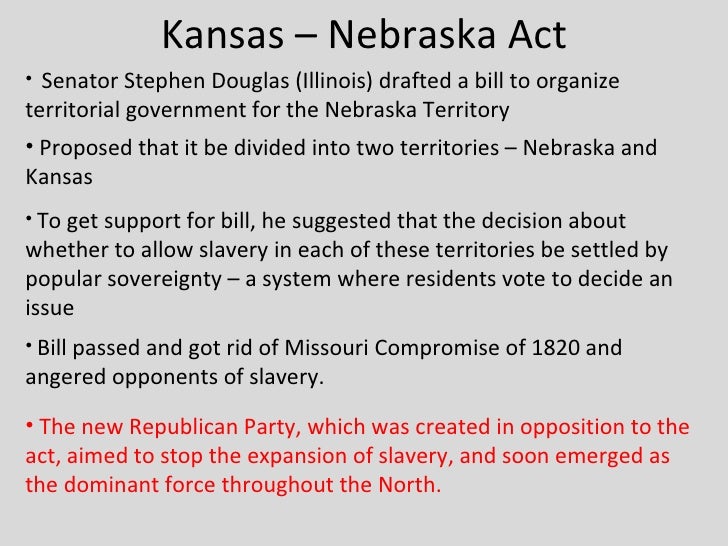 Kansas – Nebraska Act

• Senator Stephen Douglas (Illinois) drafted a bill to organize territorial government for the Nebraska Territory

• Proposed that it be divided into two territories – Nebraska and Kansas

• To get support for bill, he suggested that the decision about whether to allow slavery in each of these territories be settled by popular sovereignty – a system where residents vote to decide an issue

• Bill passed and got rid of Missouri Compromise of 1820 and angered opponents of slavery.

• The new Republican Party, which was created in opposition to the act, aimed to stop the expansion of slavery, and soon emerged as the dominant force throughout the North.